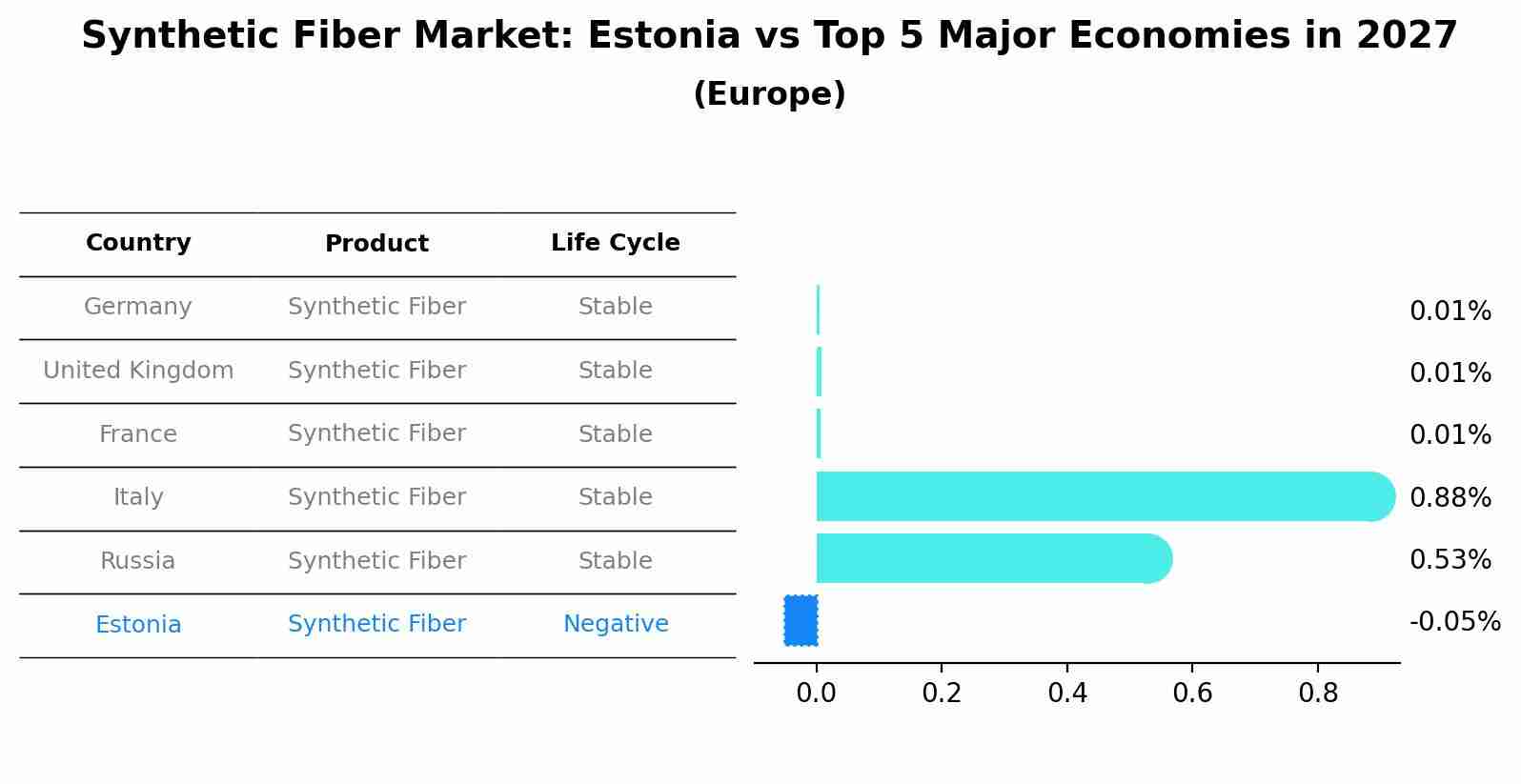 Synthetic Fiber Market: Estonia vs Top 5 Major Economies in 2027
(Europe)

| Country | Product | Life Cycle |
|---|---|---|
| Germany | Synthetic Fiber | Stable |
| United Kingdom | Synthetic Fiber | Stable |
| France | Synthetic Fiber | Stable |
| Italy | Synthetic Fiber | Stable |
| Russia | Synthetic Fiber | Stable |
| Estonia | Synthetic Fiber | Negative |

0.01%
0.01%
0.01%
0.88%
0.53%
-0.05%

0.0 0.2 0.4 0.6 0.8